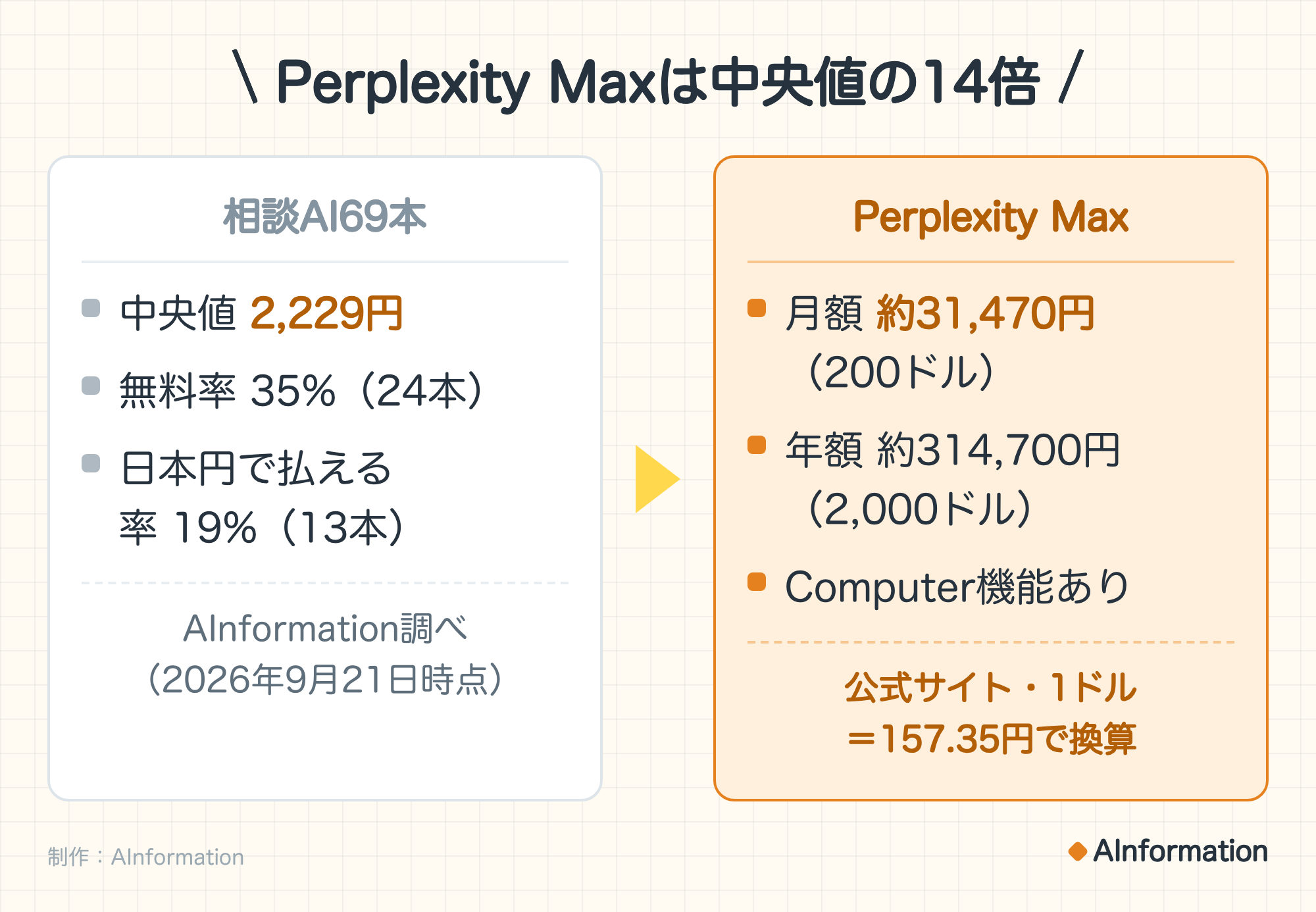 \ Perplexity Maxは中央値の14倍 /

相談AI69本

中央値 2,229円

無料率 35%（24本）

日本円で払える率 19%（13本）

AInformation調べ（2026年9月21日時点）

Perplexity Max

月額 約31,470円（200ドル）

年額 約314,700円（2,000ドル）

Computer機能あり

公式サイト・1ドル＝157.35円で換算

制作：AInformation

AInformation